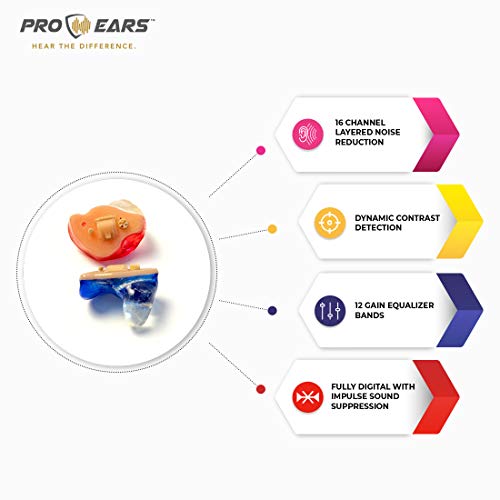 PRO EARS™
HEAR THE DIFFERENCE.

16 CHANNEL LAYERED NOISE REDUCTION

DYNAMIC CONTRAST DETECTION

12 GAIN EQUALIZER BANDS

FULLY DIGITAL WITH IMPULSE SOUND SUPPRESSION